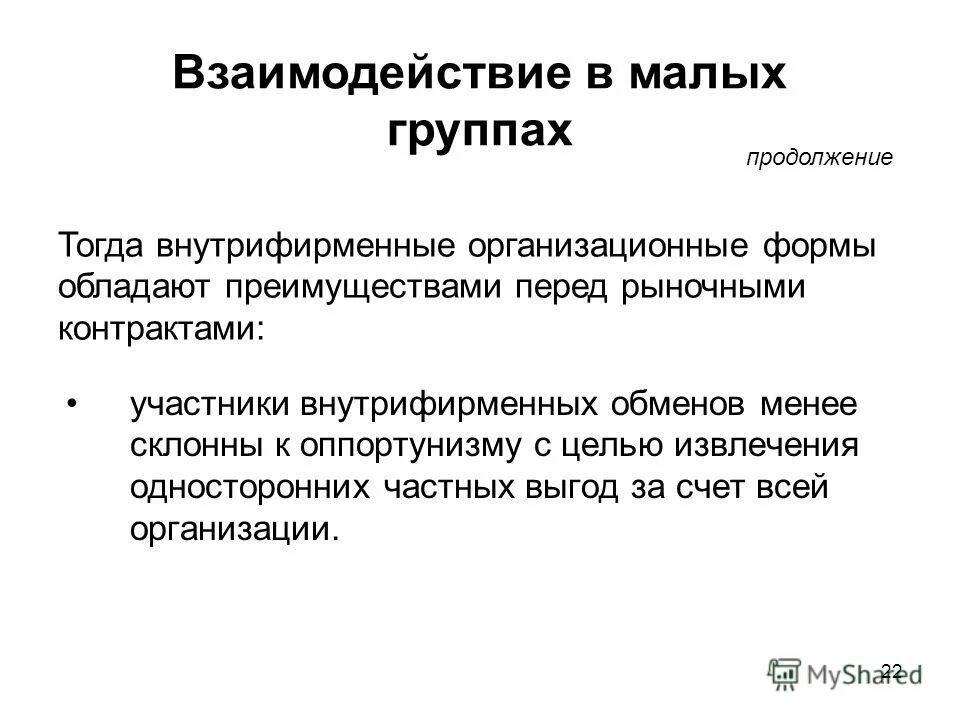 Взаимодействие в малых группах

продолжение

Тогда внутрифирменные организационные формы обладают преимуществами перед рыночными контрактами:

• участники внутрифирменных обменов менее склонны к оппортунизму с целью извлечения односторонних частных выгод за счет всей организации.

22

MyShared